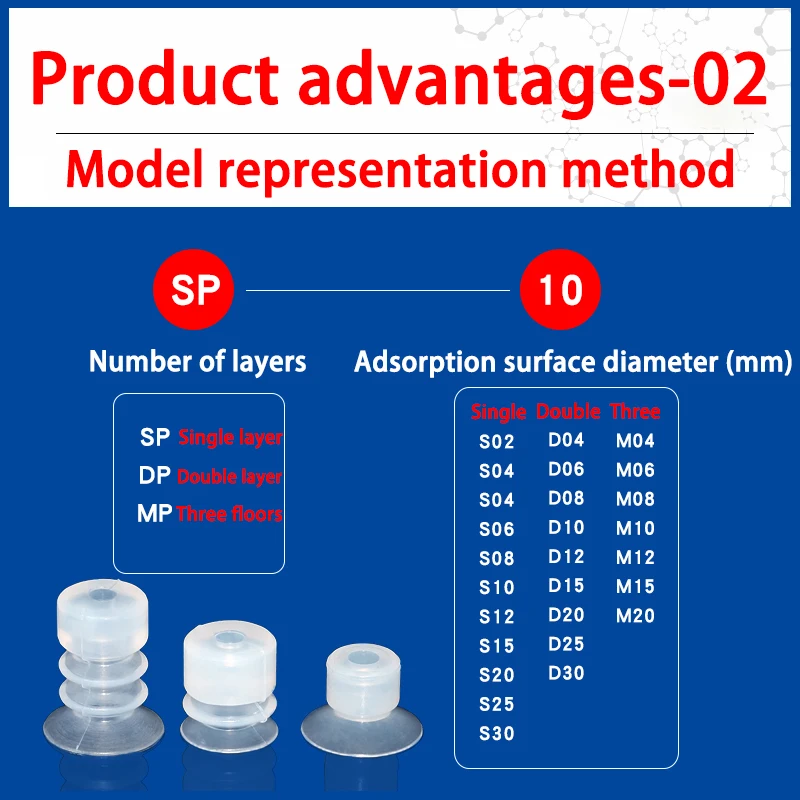 Product advantages-02

Model representation method

SP

10

Number of layers

Adsorption surface diameter (mm)

SP Single layer
DP Double layer
MP Three floors

| Single | Double | Three |
|---|---|---|
| S02 | D04 | M04 |
| S04 | D06 | M06 |
| S04 | D08 | M08 |
| S06 | D10 | M10 |
| S08 | D12 | M12 |
| S10 | D15 | M15 |
| S12 | D20 | M20 |
| S15 | D25 | |
| S20 | D30 | |
| S25 | | |
| S30 | | |